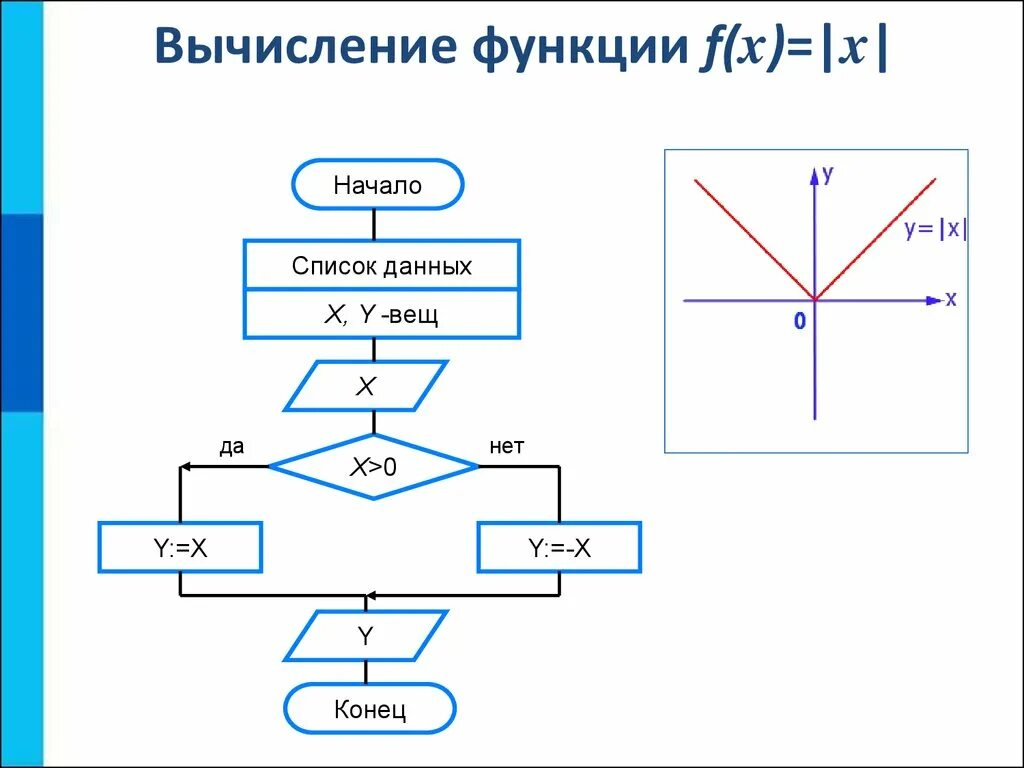 Вычисление функции $f(x)=|x|$

Начало

Список данных

X, Y -вещ

X

да

X>0

нет

Y:=X

Y:=-X

Y

Конец

y

y=|x|

x

0